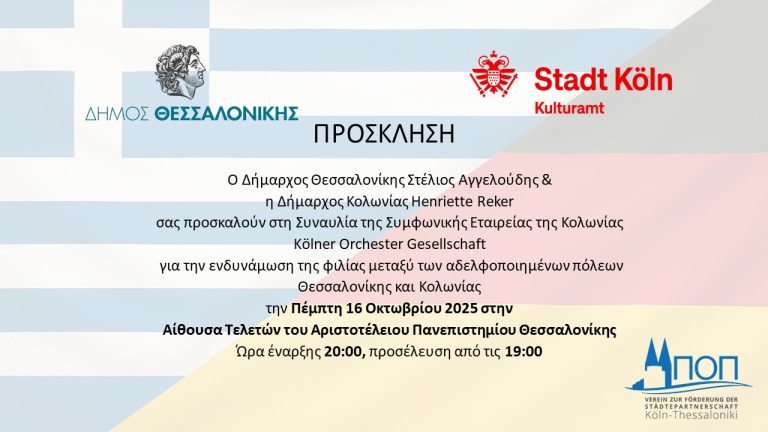 ΔΗΜΟΣ ΘΕΣΣΑΛΟΝΙΚΗΣ

Stadt Köln
Kulturamt

ΠΡΟΣΚΛΗΣΗ

Ο Δήμαρχος Θεσσαλονίκης Στέλιος Αγγελούδης &
η Δήμαρχος Κολωνίας Henriette Reker
σας προσκαλούν στη Συναυλία της Συμφωνικής Εταιρείας της Κολωνίας
Kölner Orchester Gesellschaft
για την ενδυνάμωση της φιλίας μεταξύ των αδελφοποιημένων πόλεων
Θεσσαλονίκης και Κολωνίας
την Πέμπτη 16 Οκτωβρίου 2025 στην
Αίθουσα Τελετών του Αριστοτέλειου Πανεπιστημίου Θεσσαλονίκης
Ώρα έναρξης 20:00, προσέλευση από τις 19:00

ΠΟΠ
VEREIN ZUR FÖRDERUNG DER STÄDTEPARTNERSCHAFT
Köln-Thessaloniki